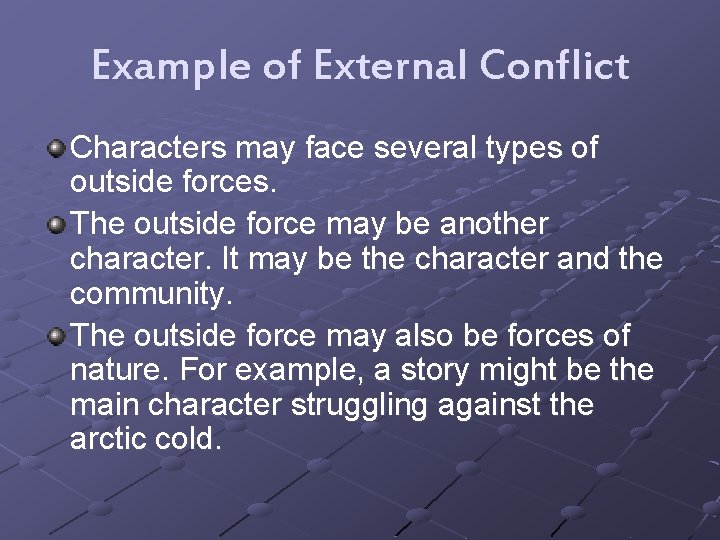 Example of External Conflict

Characters may face several types of outside forces.

The outside force may be another character. It may be the character and the community.

The outside force may also be forces of nature. For example, a story might be the main character struggling against the arctic cold.